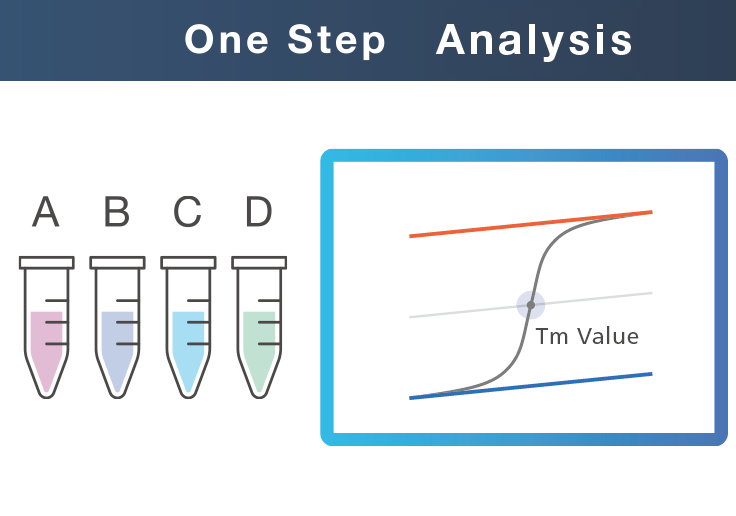 One Step Analysis

A B C D

Tm Value